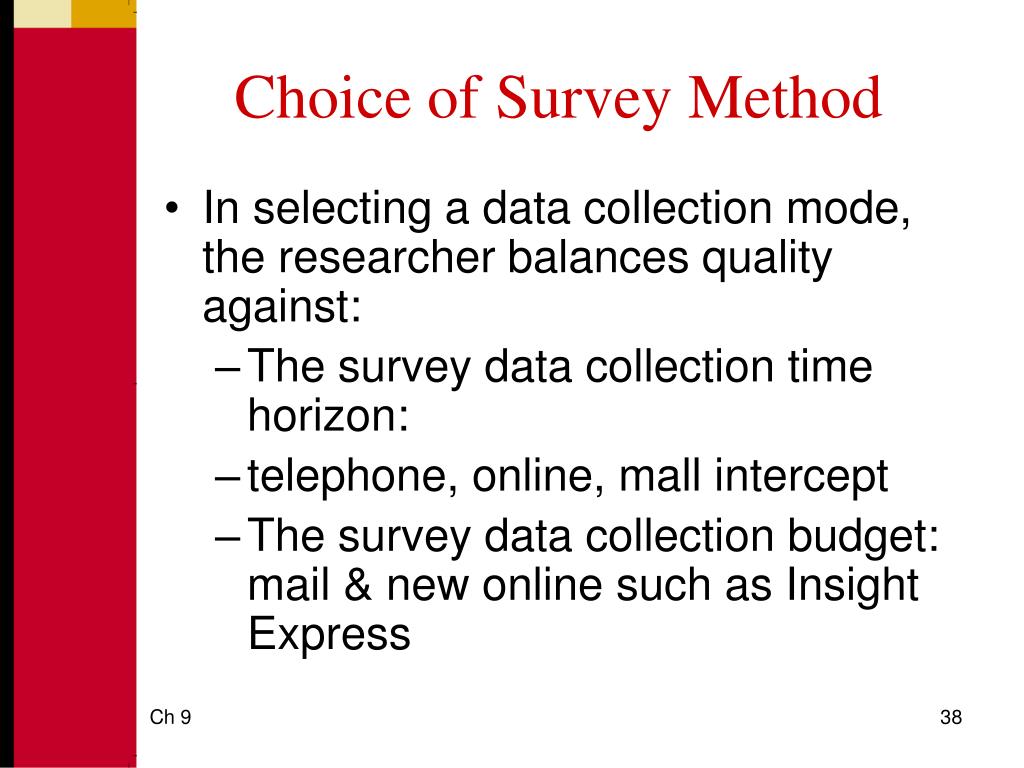 Choice of Survey Method

• In selecting a data collection mode, the researcher balances quality against:
– The survey data collection time horizon:
– telephone, online, mall intercept
– The survey data collection budget: mail & new online such as Insight Express

Ch 9

38